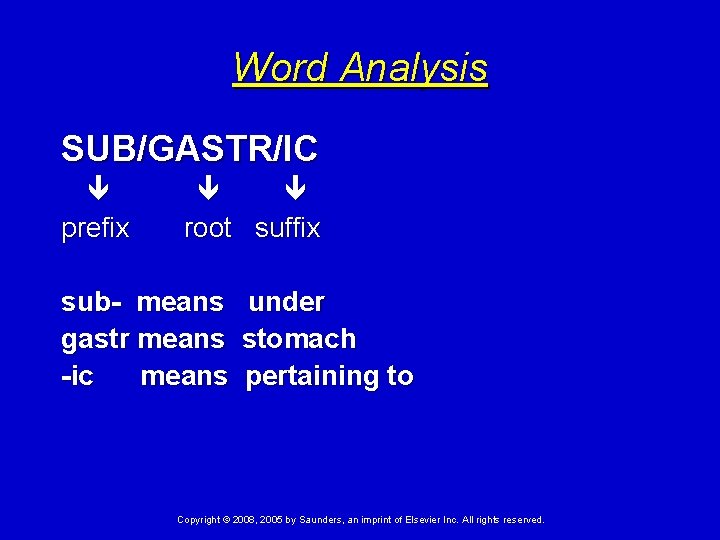 Word Analysis

SUB/GASTR/IC
↓ ↓ ↓
prefix root suffix

sub- means under
gastr means stomach
-ic means pertaining to

Copyright © 2008, 2005 by Saunders, an imprint of Elsevier Inc. All rights reserved.